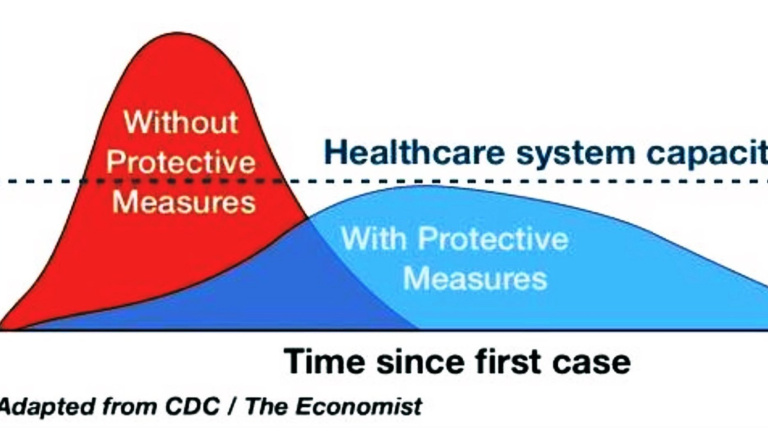 Without Protective Measures

Healthcare system capacit

With Protective Measures

Time since first case

Adapted from CDC / The Economist